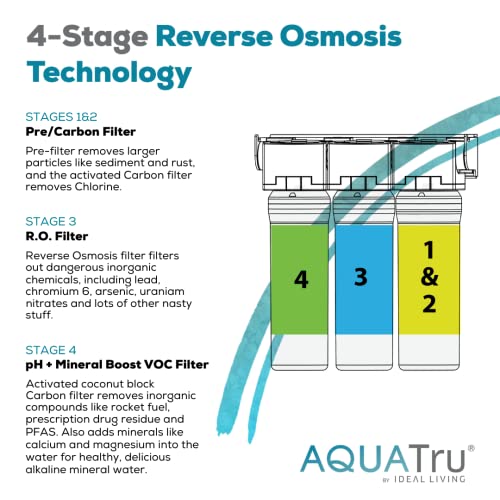 4-Stage Reverse Osmosis Technology

STAGES 1&2
Pre/Carbon Filter

Pre-filter removes larger particles like sediment and rust, and the activated Carbon filter removes Chlorine.

STAGE 3
R.O. Filter

Reverse Osmosis filter filters out dangerous inorganic chemicals, including lead, chromium 6, arsenic, uraniam nitrates and lots of other nasty stuff.

STAGE 4
pH + Mineral Boost VOC Filter

Activated coconut block Carbon filter removes inorganic compounds like rocket fuel, prescription drug residue and PFAS. Also adds minerals like calcium and magnesium into the water for healthy, delicious alkaline mineral water.

4

3

1
&
2

AQUATru®
BY IDEAL LIVING